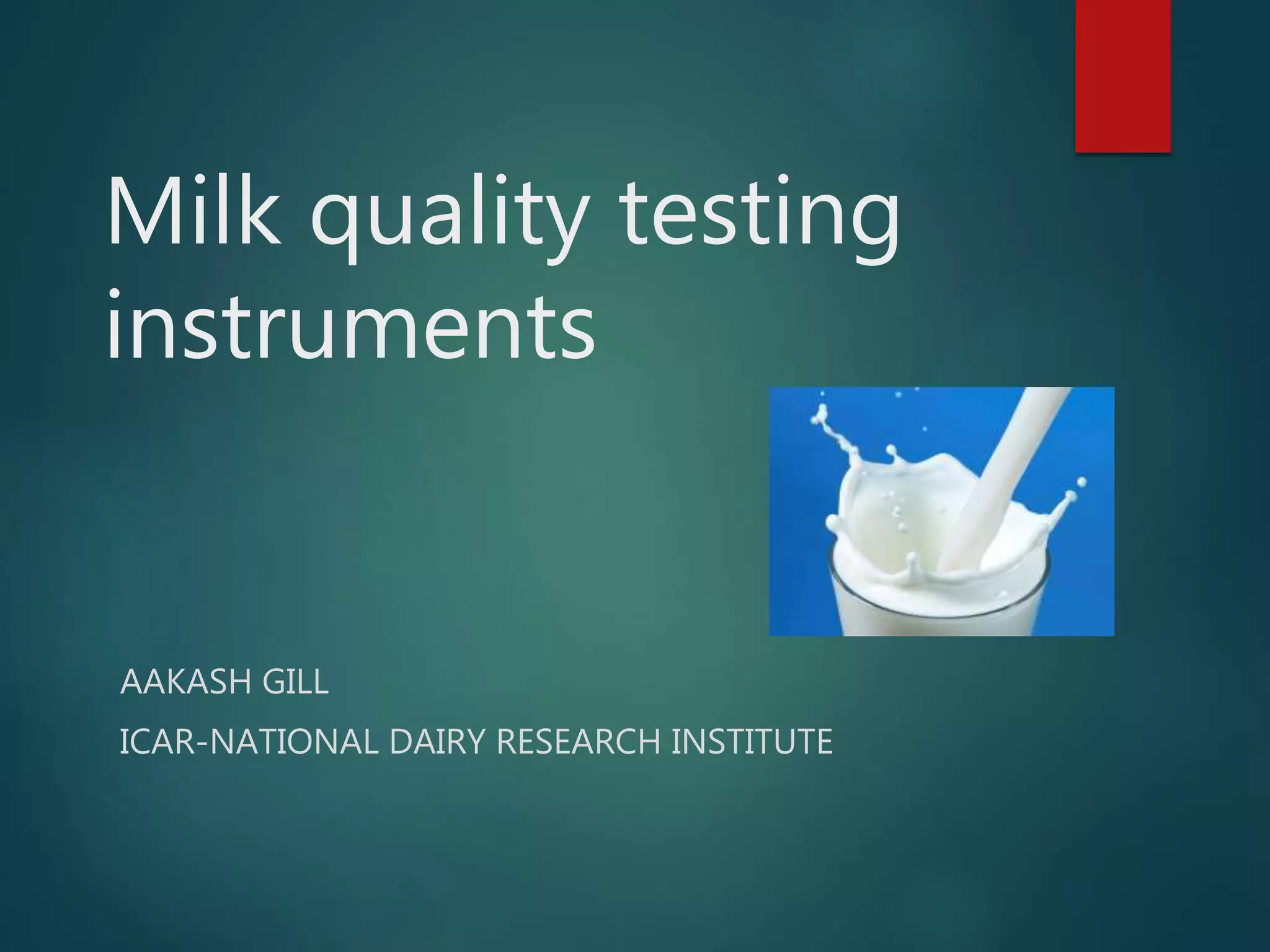 Milk quality testing instruments

AAKASH GILL

ICAR-NATIONAL DAIRY RESEARCH INSTITUTE